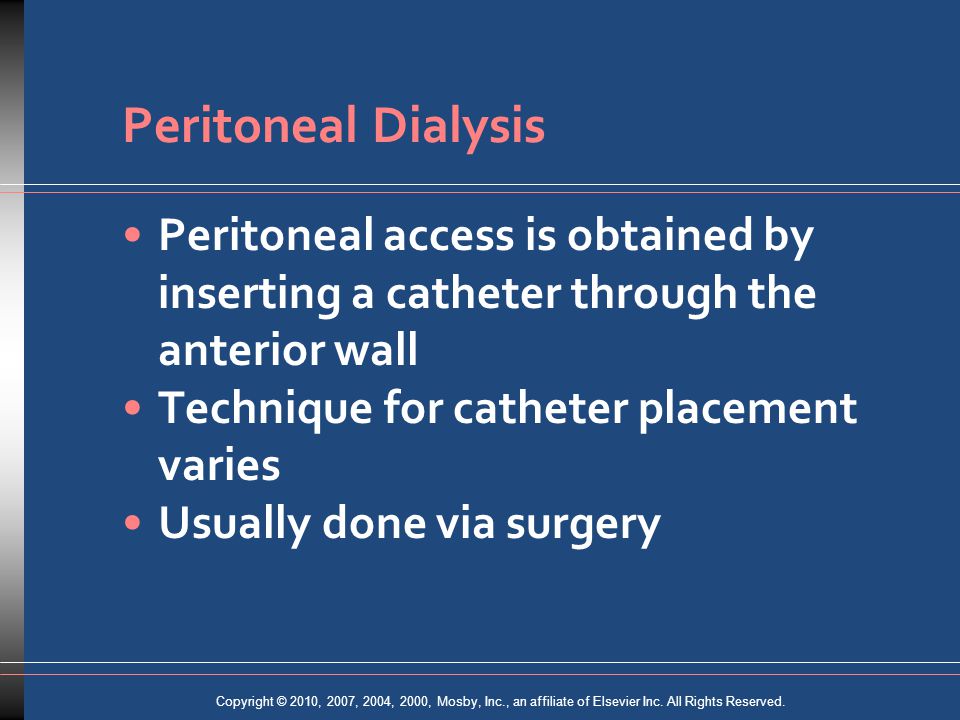 Peritoneal Dialysis

• Peritoneal access is obtained by inserting a catheter through the anterior wall
• Technique for catheter placement varies
• Usually done via surgery

Copyright © 2010, 2007, 2004, 2000, Mosby, Inc., an affiliate of Elsevier Inc. All Rights Reserved.